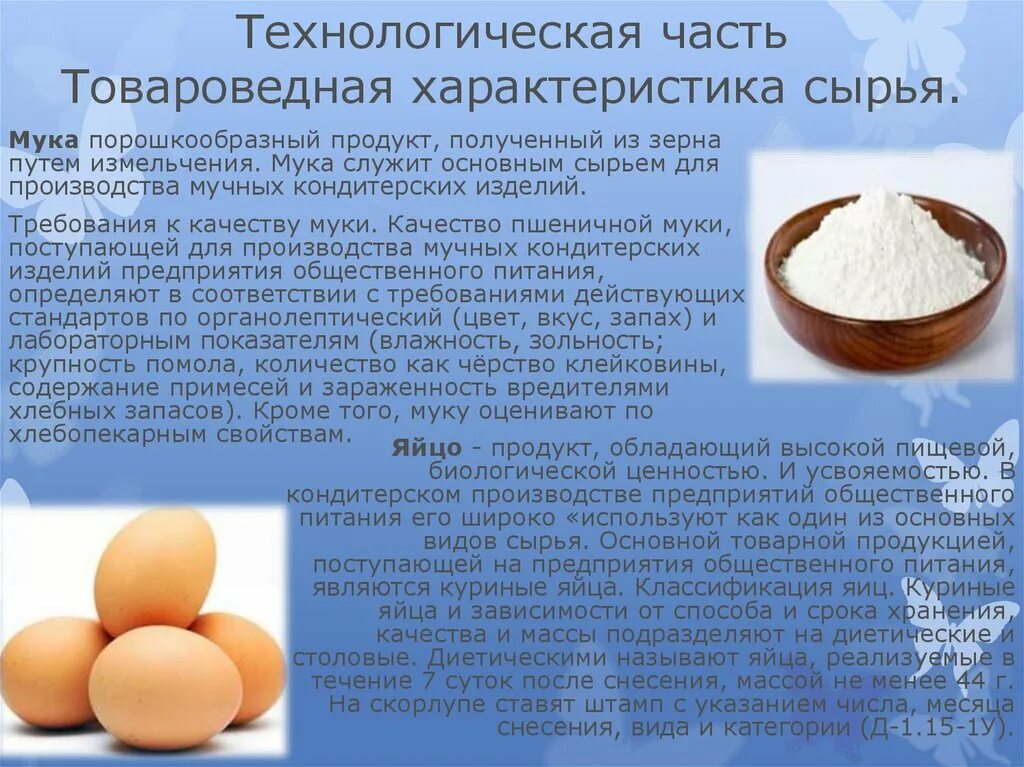 Технологическая часть
Товароведная характеристика сырья.

Мука порошкообразный продукт, полученный из зерна путем измельчения. Мука служит основным сырьем для производства мучных кондитерских изделий.

Требования к качеству муки. Качество пшеничной муки, поступающей для производства мучных кондитерских изделий предприятия общественного питания, определяют в соответствии с требованиями действующих стандартов по органолептический (цвет, вкус, запах) и лабораторным показателям (влажность, зольность; крупность помола, количество как чёрство клейковины, содержание примесей и зараженность вредителями хлебных запасов). Кроме того, муку оценивают по хлебопекарным свойствам.

Яйцо - продукт, обладающий высокой пищевой, биологической ценностью. И усвояемостью. В кондитерском производстве предприятий общественного питания его широко «используют как один из основных видов сырья. Основной товарной продукцией, поступающей на предприятия общественного питания, являются куриные яйца. Классификация яиц. Куриные яйца и зависимости от способа и срока хранения, качества и массы подразделяют на диетические и столовые. Диетическими называют яйца, реализуемые в течение 7 суток после снесения, массой не менее 44 г. На скорлупе ставят штамп с указанием числа, месяца снесения, вида и категории (Д-1.15-1У).